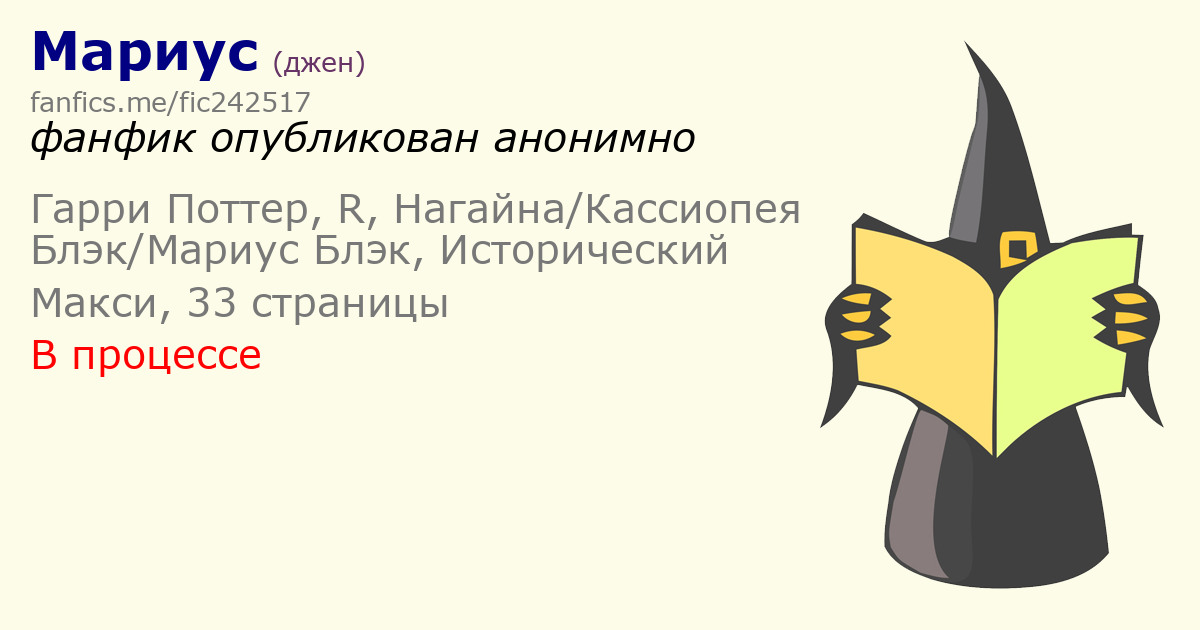 Мариус (джен)
fanfics.me/fic242517
фанфик опубликован анонимно

Гарри Поттер, R, Нагайна/Кассиопея Блэк/Мариус Блэк, Исторический
Макси, 33 страницы
В процессе